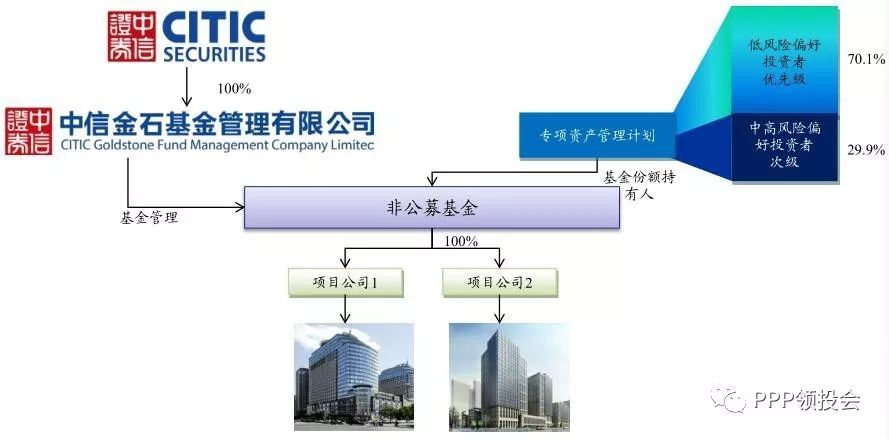 中信證券 CITIC SECURITIES

100%

中信證券 中信金石基金管理有限公司
CITIC Goldstone Fund Management Company Limitec

低风险偏好投资者优先级

70.1%

专项资产管理计划

中高风险偏好投资者次级

29.9%

基金份额持有人

基金管理

非公募基金

100%

项目公司1

项目公司2

PPP领投会